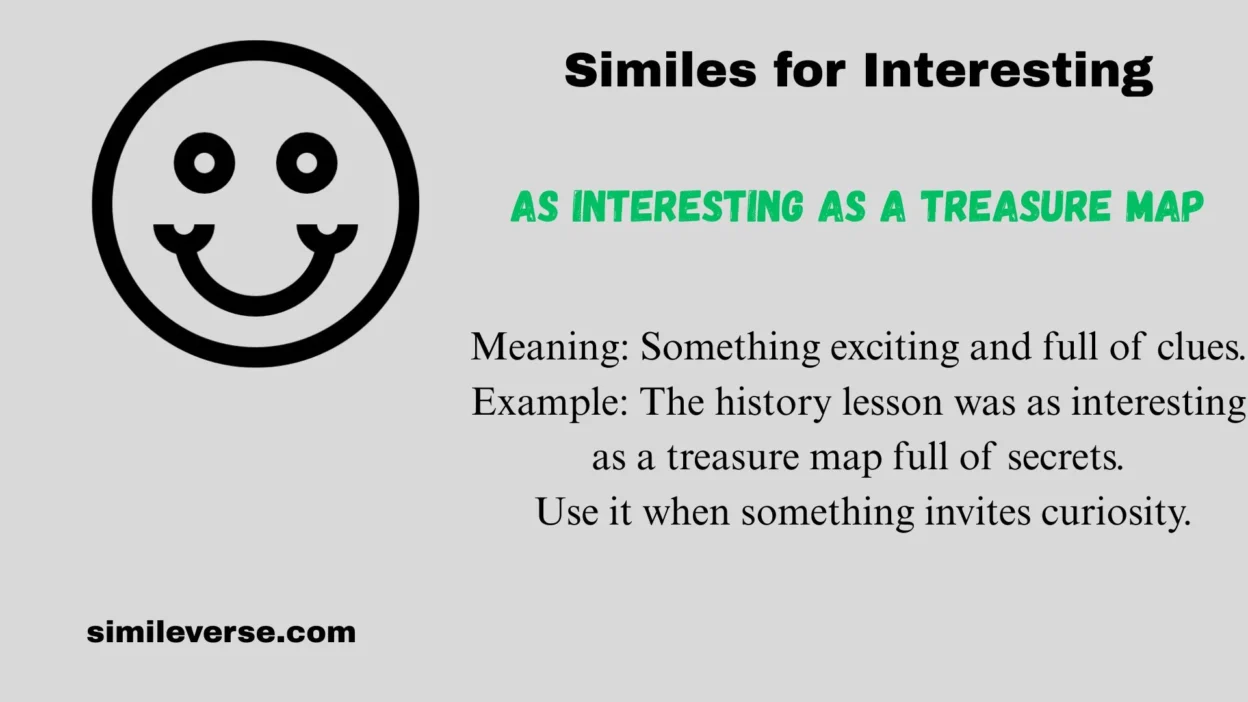 Similes for Interesting

AS INTERESTING AS A TREASURE MAP

Meaning: Something exciting and full of clues.
Example: The history lesson was as interesting as a treasure map full of secrets.
Use it when something invites curiosity.

simileverse.com